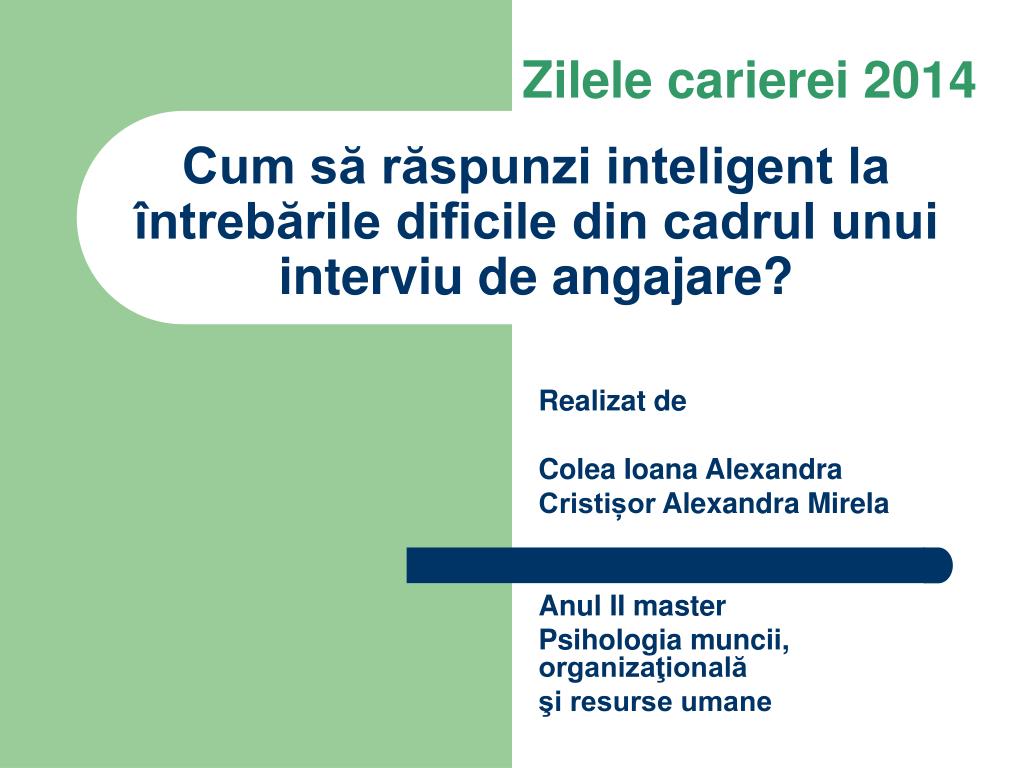 Zilele carierei 2014

Cum să răspunzi inteligent la întrebările dificile din cadrul unui interviu de angajare?

Realizat de

Colea Ioana Alexandra
Cristișor Alexandra Mirela

Anul II master
Psihologia muncii, organizaţională
şi resurse umane